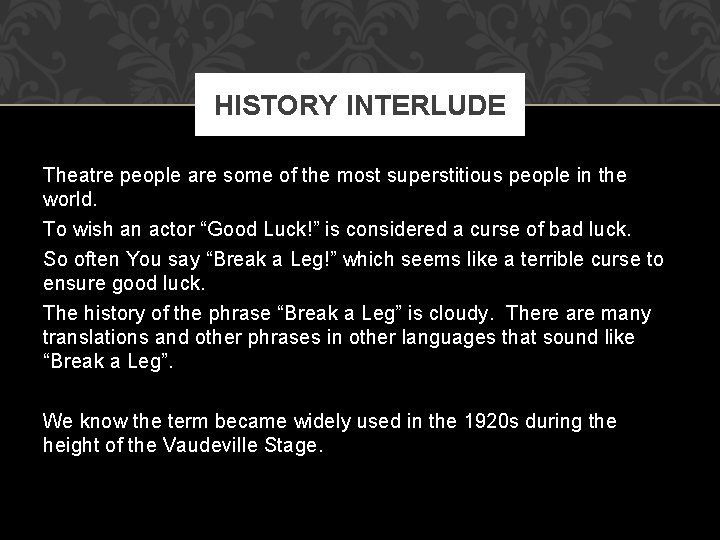 HISTORY INTERLUDE

Theatre people are some of the most superstitious people in the world.

To wish an actor “Good Luck!” is considered a curse of bad luck.

So often You say “Break a Leg!” which seems like a terrible curse to ensure good luck.

The history of the phrase “Break a Leg” is cloudy. There are many translations and other phrases in other languages that sound like “Break a Leg”.

We know the term became widely used in the 1920s during the height of the Vaudeville Stage.